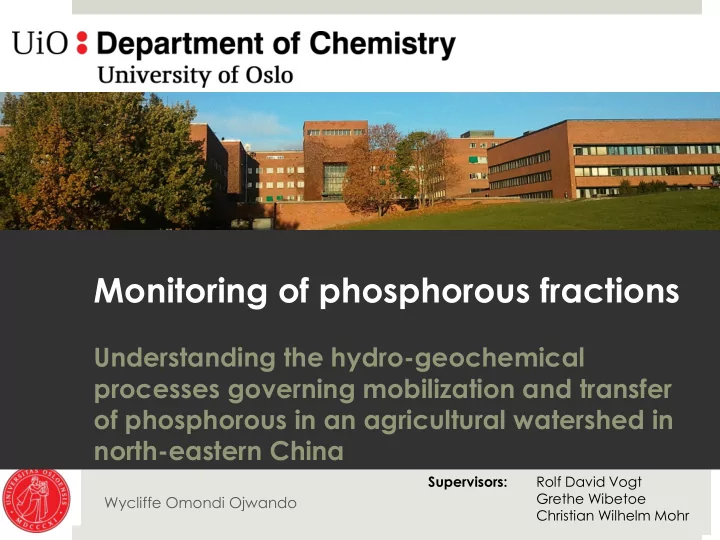 UiO : Department of Chemistry
University of Oslo

Monitoring of phosphorous fractions

Understanding the hydro-geochemical processes governing mobilization and transfer of phosphorous in an agricultural watershed in north-eastern China

UNIVERSITAS OSLOENSIS MDCCCXI

Wycliffe Omondi Ojwando

Supervisors: Rolf David Vogt
Grethe Wibetoe
Christian Wilhelm Mohr